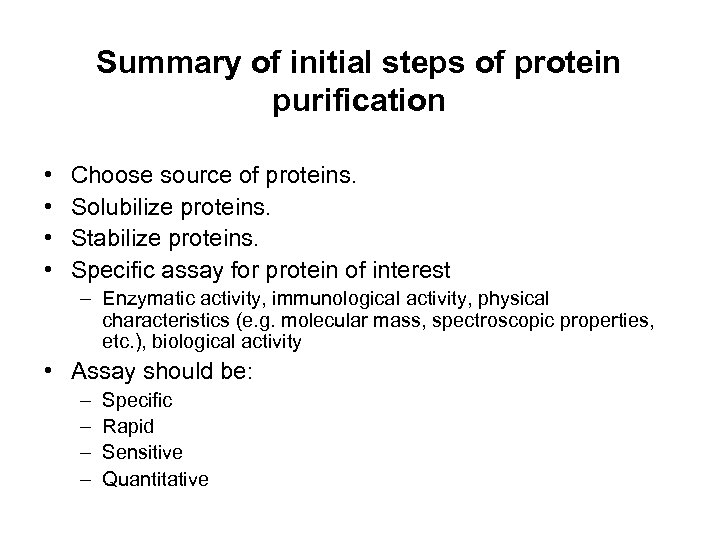 Summary of initial steps of protein purification

• Choose source of proteins.
• Solubilize proteins.
• Stabilize proteins.
• Specific assay for protein of interest
  – Enzymatic activity, immunological activity, physical characteristics (e.g. molecular mass, spectroscopic properties, etc.), biological activity
• Assay should be:
  – Specific
  – Rapid
  – Sensitive
  – Quantitative